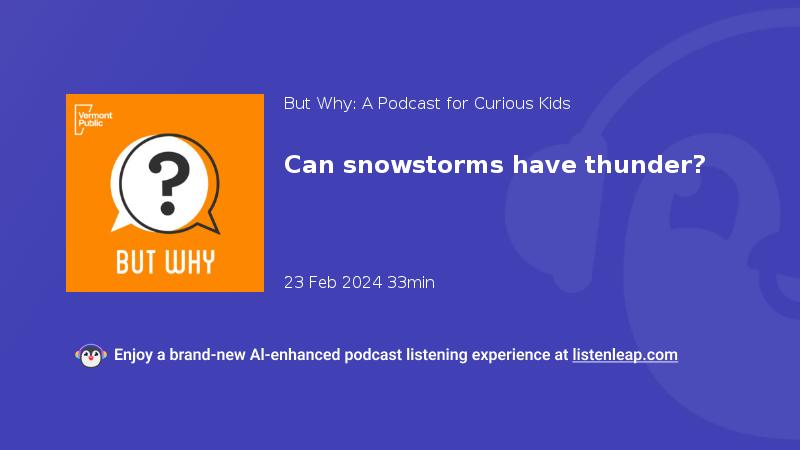 Vermont Public

?

BUT WHY

But Why: A Podcast for Curious Kids

Can snowstorms have thunder?

23 Feb 2024 33min

Enjoy a brand-new AI-enhanced podcast listening experience at listenleap.com